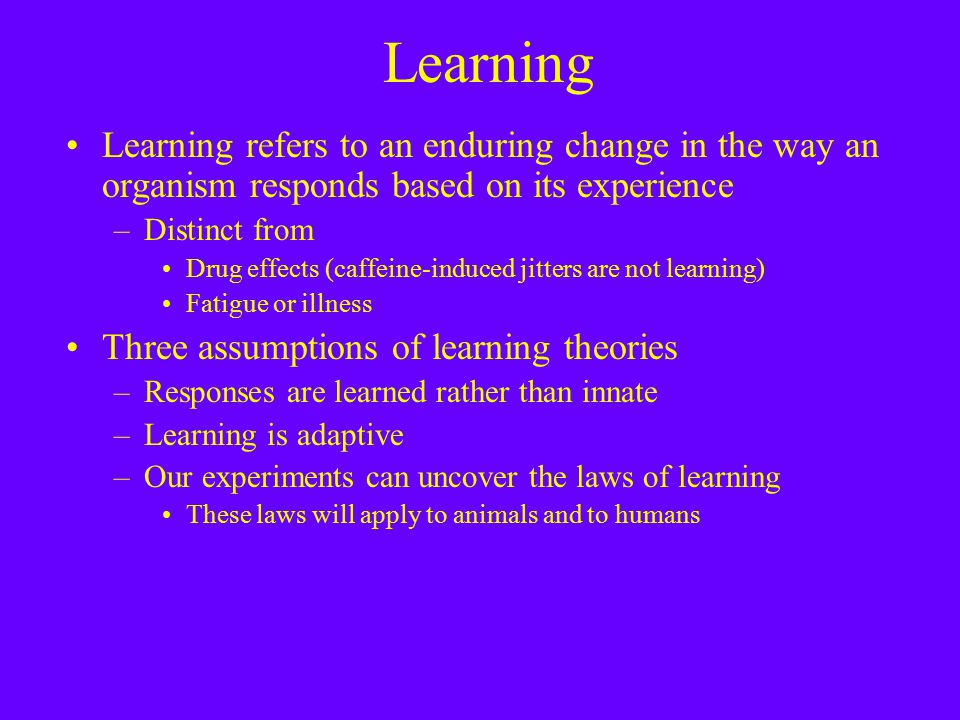 Learning

• Learning refers to an enduring change in the way an organism responds based on its experience
  – Distinct from
    • Drug effects (caffeine-induced jitters are not learning)
    • Fatigue or illness

• Three assumptions of learning theories
  – Responses are learned rather than innate
  – Learning is adaptive
  – Our experiments can uncover the laws of learning
    • These laws will apply to animals and to humans